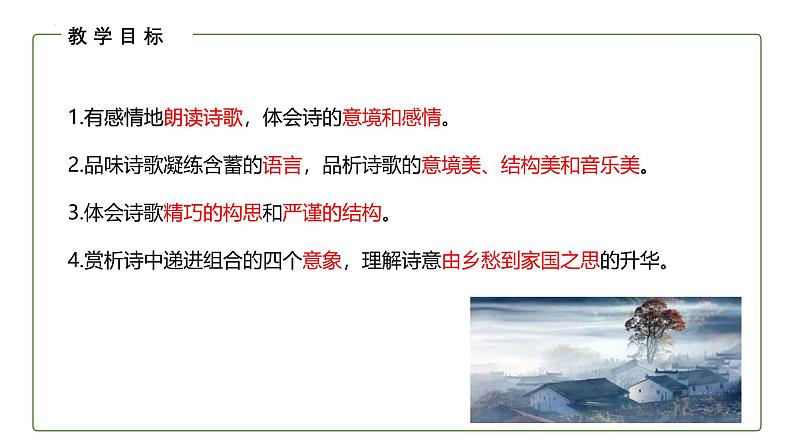 教学目标

1.有感情地朗读诗歌，体会诗的意境和感情。

2.品味诗歌凝练含蓄的语言，品析诗歌的意境美、结构美和音乐美。

3.体会诗歌精巧的构思和严谨的结构。

4.赏析诗中递进组合的四个意象，理解诗意由乡愁到家国之思的升华。